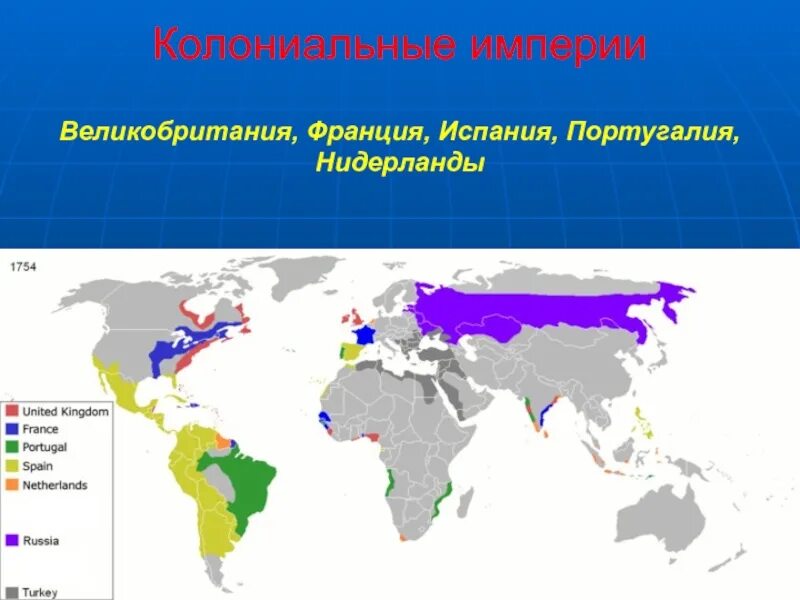 Колониальные империи

Великобритания, Франция, Испания, Португалия, Нидерланды

1754

United Kingdom
France
Portugal
Spain
Netherlands
Russia
Turkey